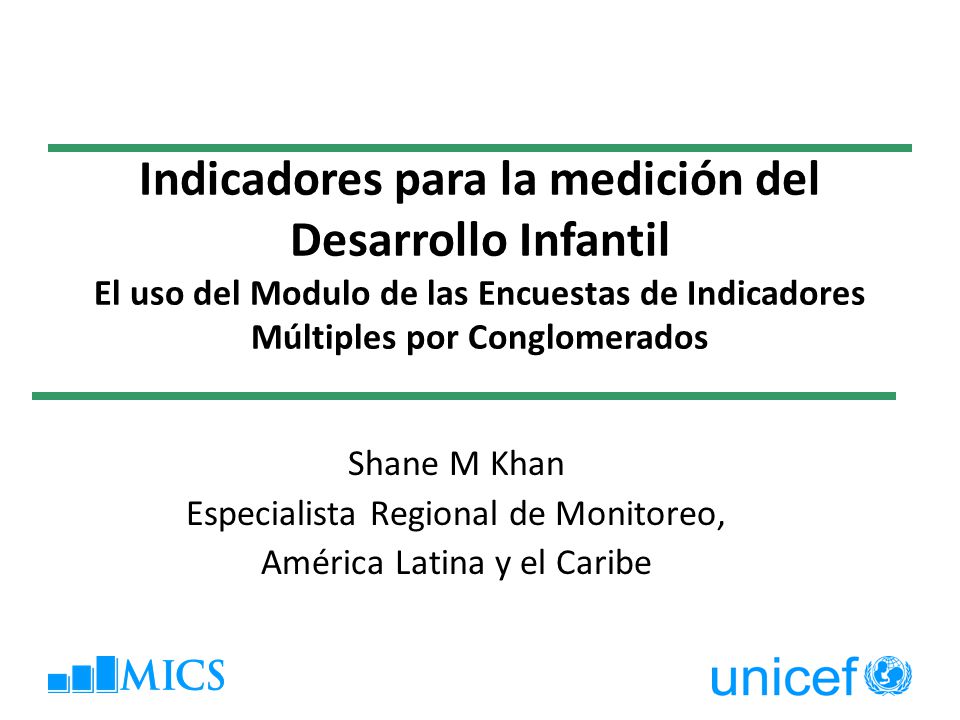 Indicadores para la medición del Desarrollo Infantil
El uso del Modulo de las Encuestas de Indicadores Múltiples por Conglomerados

Shane M Khan
Especialista Regional de Monitoreo,
América Latina y el Caribe

MICS

unicef